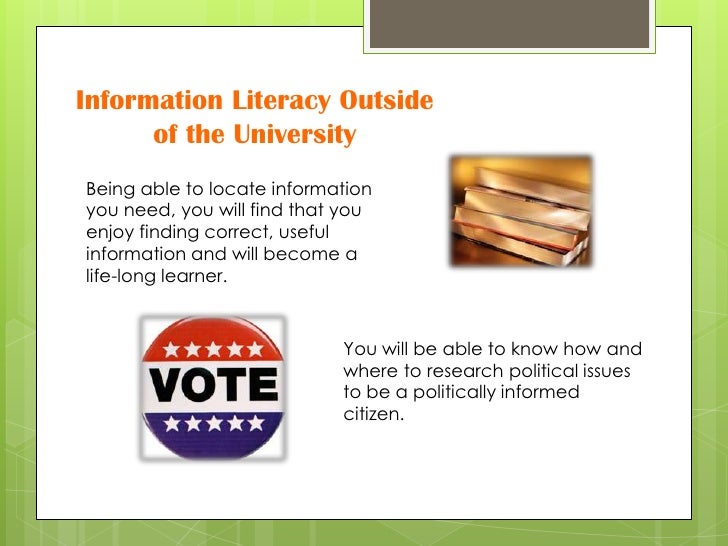 Information Literacy Outside of the University

Being able to locate information you need, you will find that you enjoy finding correct, useful information and will become a life-long learner.

VOTE

You will be able to know how and where to research political issues to be a politically informed citizen.